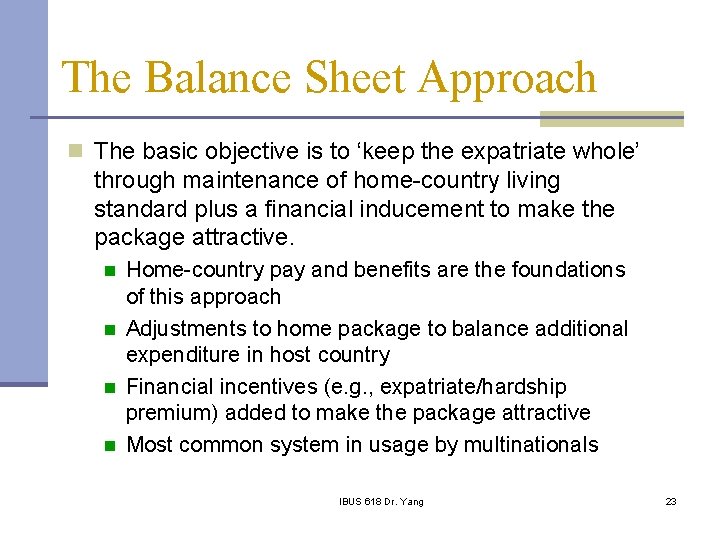 The Balance Sheet Approach

The basic objective is to ‘keep the expatriate whole’ through maintenance of home-country living standard plus a financial inducement to make the package attractive.

Home-country pay and benefits are the foundations of this approach

Adjustments to home package to balance additional expenditure in host country

Financial incentives (e.g., expatriate/hardship premium) added to make the package attractive

Most common system in usage by multinationals

IBUS 618 Dr. Yang

23